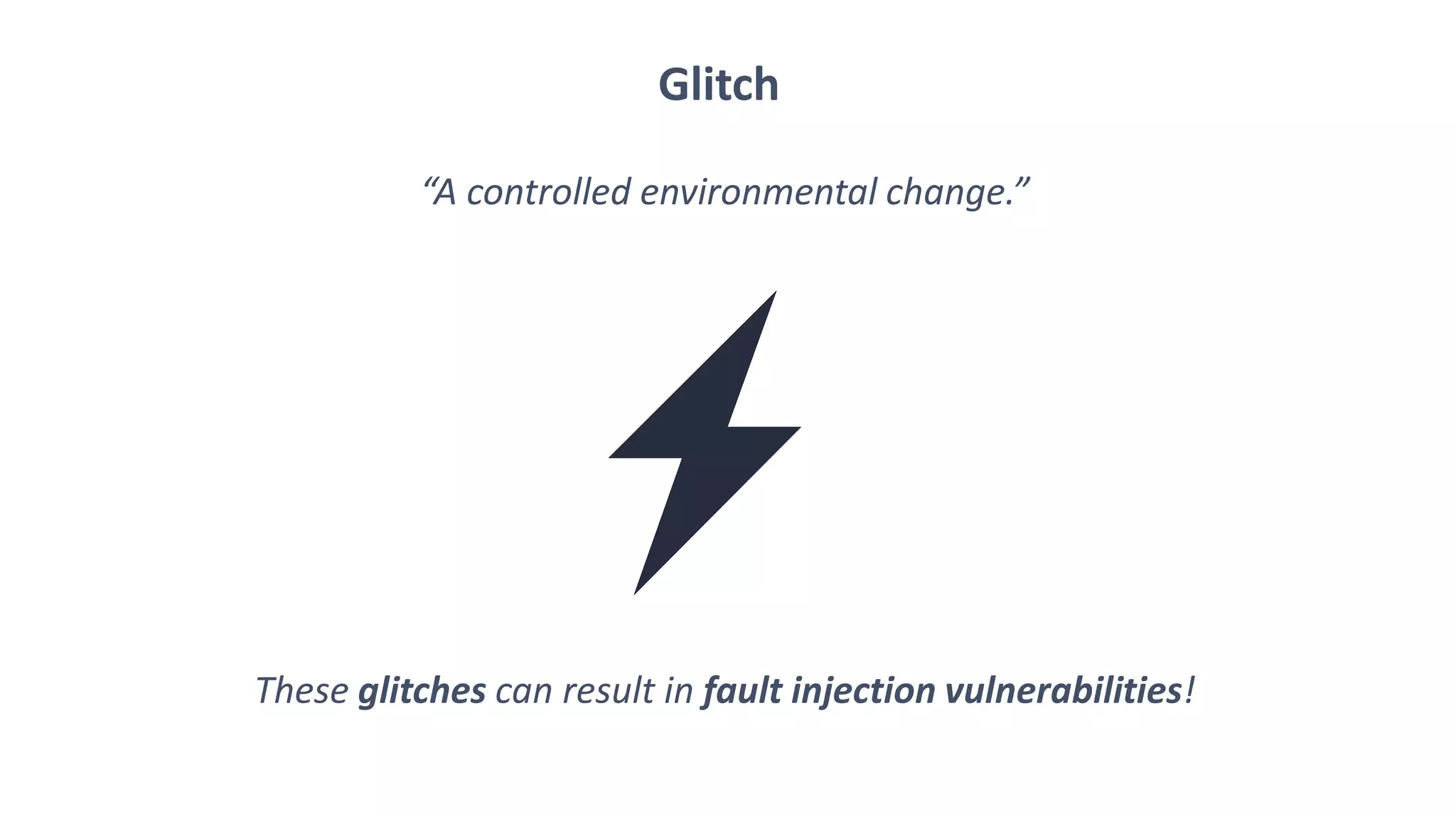 Glitch

“A controlled environmental change.”

These glitches can result in fault injection vulnerabilities!